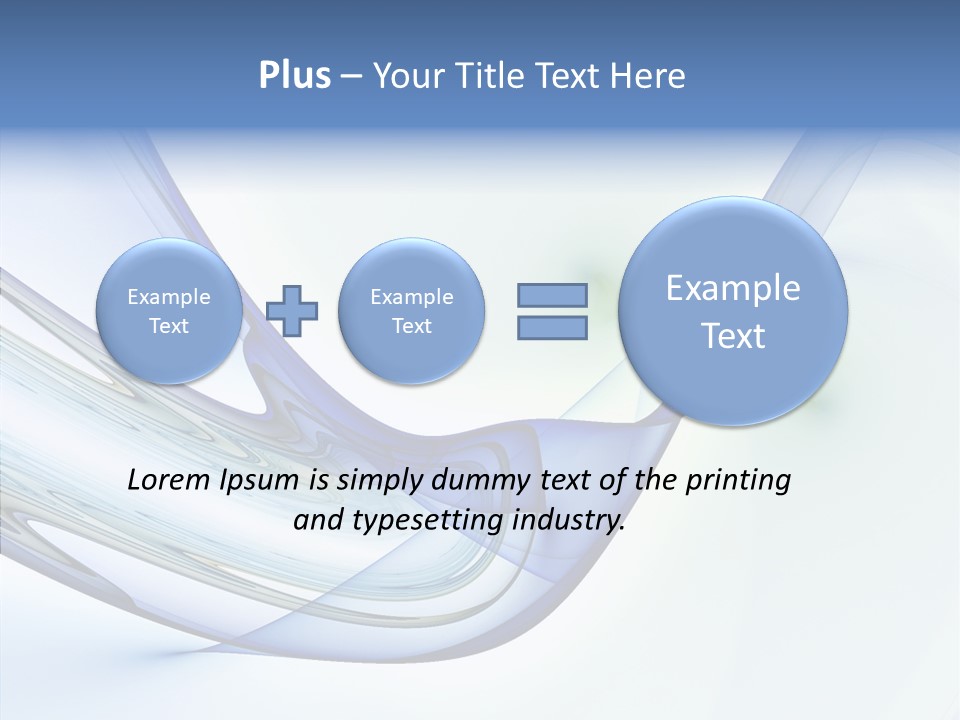 Plus – Your Title Text Here

Example Text

Example Text

Example Text

Lorem Ipsum is simply dummy text of the printing and typesetting industry.